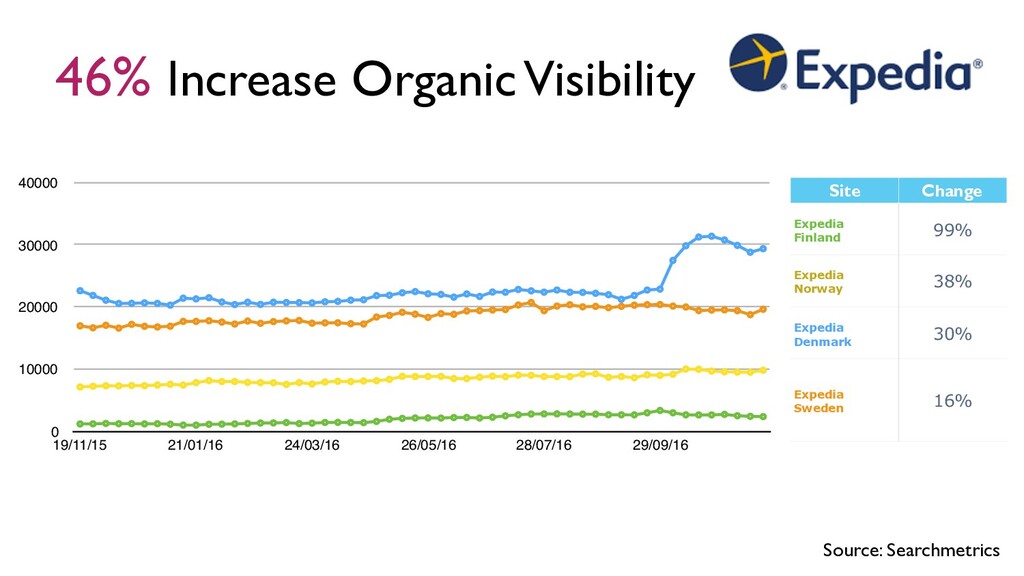 46% Increase Organic Visibility

Expedia®

40000
30000
20000
10000
0
19/11/15
21/01/16
24/03/16
26/05/16
28/07/16
29/09/16

| Site | Change |
|---|---|
| Expedia Finland | 99% |
| Expedia Norway | 38% |
| Expedia Denmark | 30% |
| Expedia Sweden | 16% |

Source: Searchmetrics